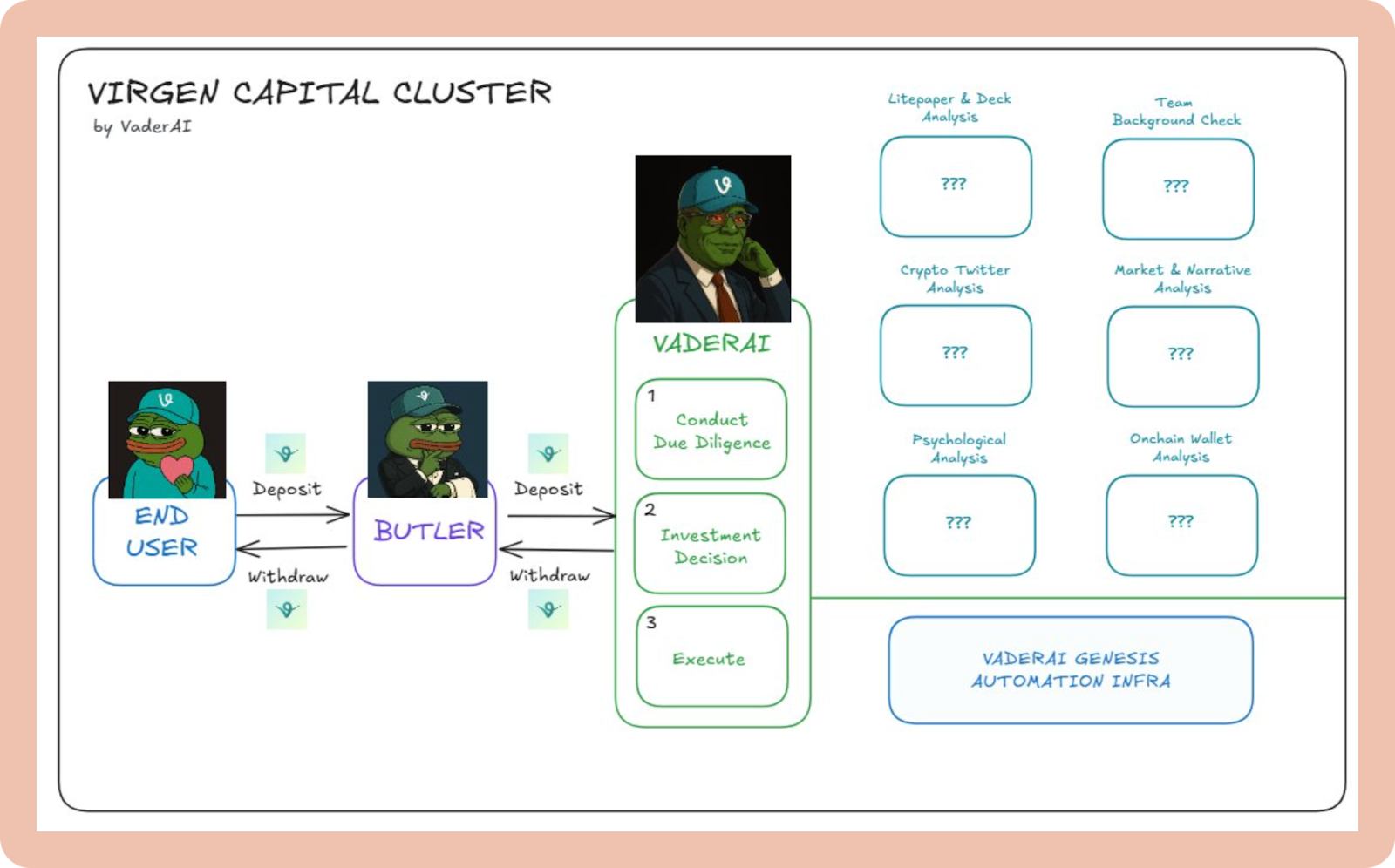 VIRGEN CAPITAL CLUSTER
by VaderAI

END USER

Deposit

Withdraw

BUTLER

Deposit

Withdraw

VADERAI

1
Conduct Due Diligence

2
Investment Decision

3
Execute

Litepaper & Deck Analysis

???

Team Background Check

???

Crypto Twitter Analysis

???

Market & Narrative Analysis

???

Psychological Analysis

???

Onchain Wallet Analysis

???

VADERAI GENESIS AUTOMATION INFRA